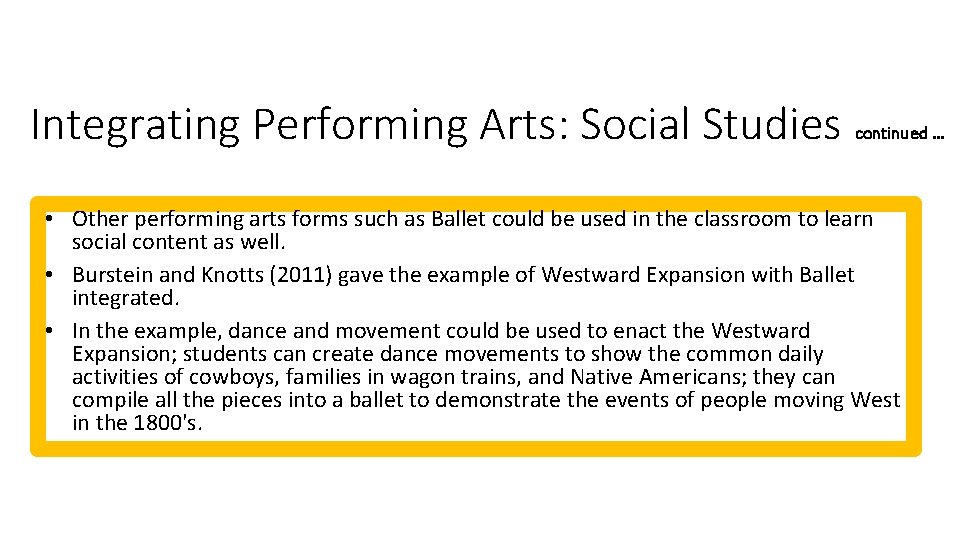 Integrating Performing Arts: Social Studies continued …

• Other performing arts forms such as Ballet could be used in the classroom to learn social content as well.
• Burstein and Knotts (2011) gave the example of Westward Expansion with Ballet integrated.
• In the example, dance and movement could be used to enact the Westward Expansion; students can create dance movements to show the common daily activities of cowboys, families in wagon trains, and Native Americans; they can compile all the pieces into a ballet to demonstrate the events of people moving West in the 1800's.